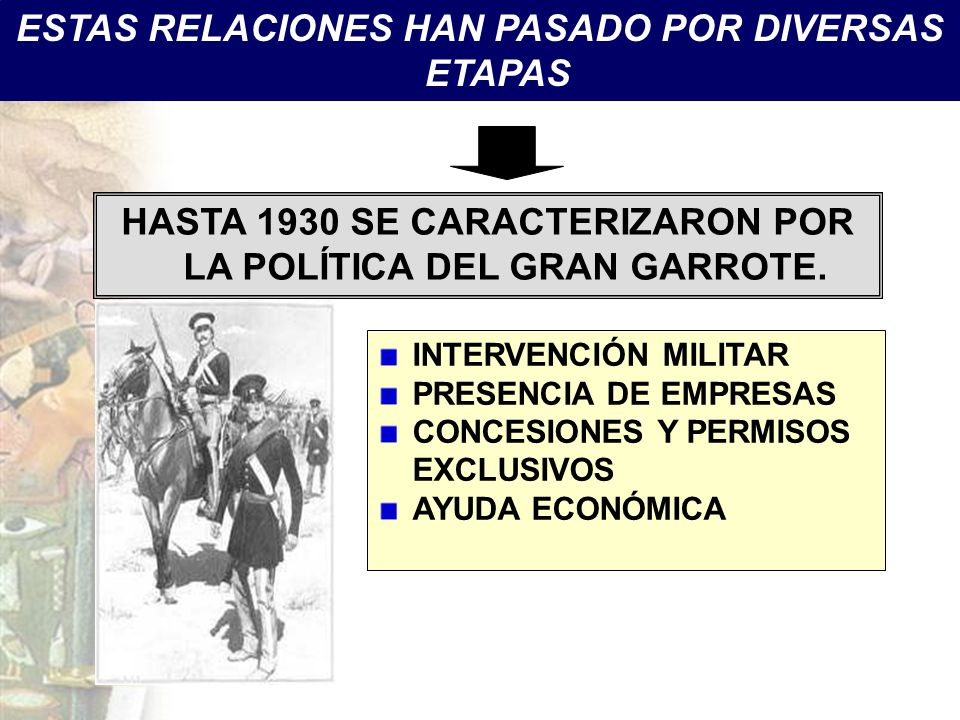 ESTAS RELACIONES HAN PASADO POR DIVERSAS ETAPAS

HASTA 1930 SE CARACTERIZARON POR LA POLÍTICA DEL GRAN GARROTE.

- INTERVENCIÓN MILITAR
- PRESENCIA DE EMPRESAS
- CONCESIONES Y PERMISOS EXCLUSIVOS
- AYUDA ECONÓMICA